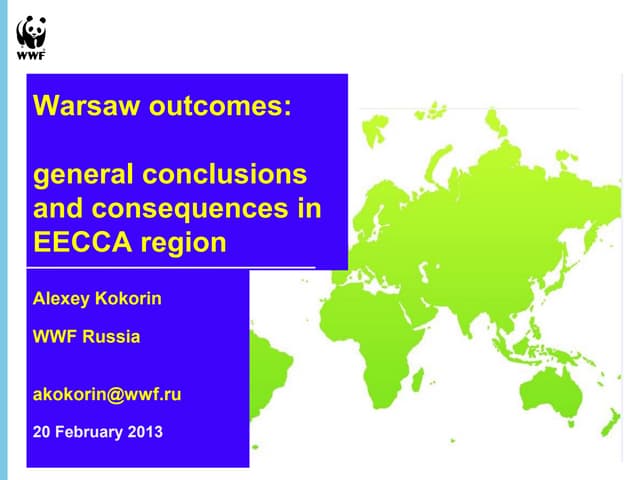 WWF

Warsaw outcomes:

general conclusions and consequences in EECCA region

Alexey Kokorin

WWF Russia

akokorin@wwf.ru

20 February 2013